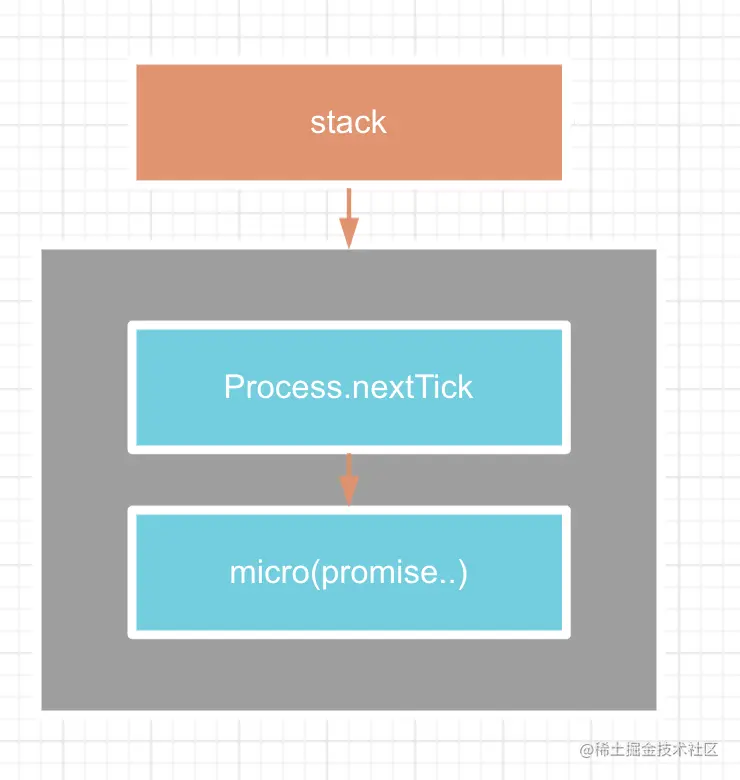 stack

Process.nextTick

micro(promise..)

@稀土掘金技术社区